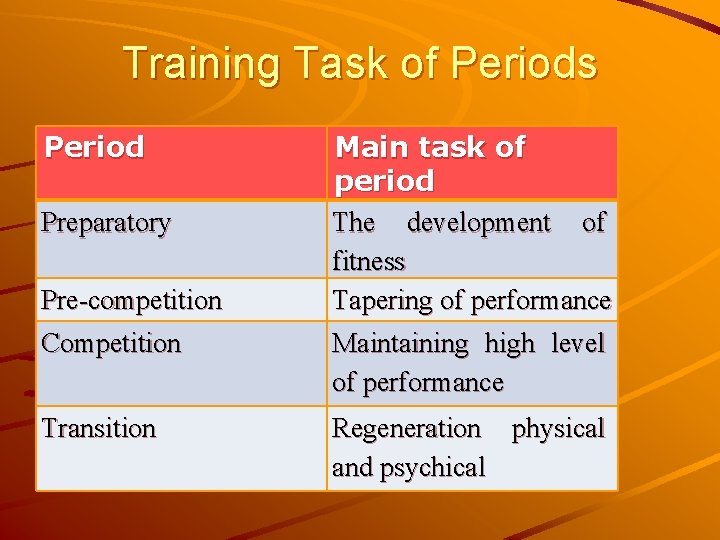 Training Task of Periods

| Period | Main task of period |
|---|---|
| Preparatory | The development of fitness |
| Pre-competition | Tapering of performance |
| Competition | Maintaining high level of performance |
| Transition | Regeneration physical and psychical |